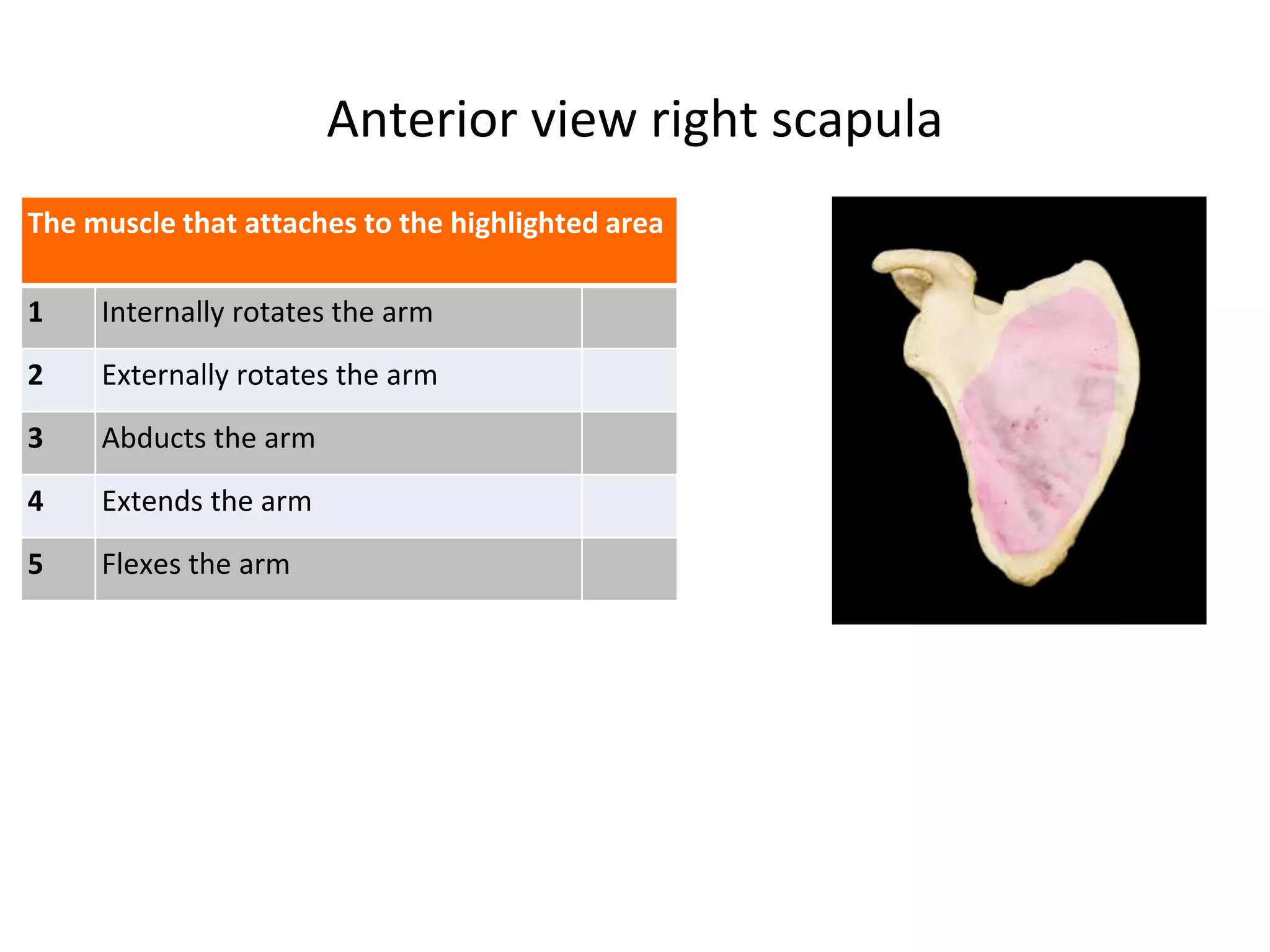 Anterior view right scapula

| The muscle that attaches to the highlighted area | | |
|---|---|---|
| 1 | Internally rotates the arm | |
| 2 | Externally rotates the arm | |
| 3 | Abducts the arm | |
| 4 | Extends the arm | |
| 5 | Flexes the arm | |